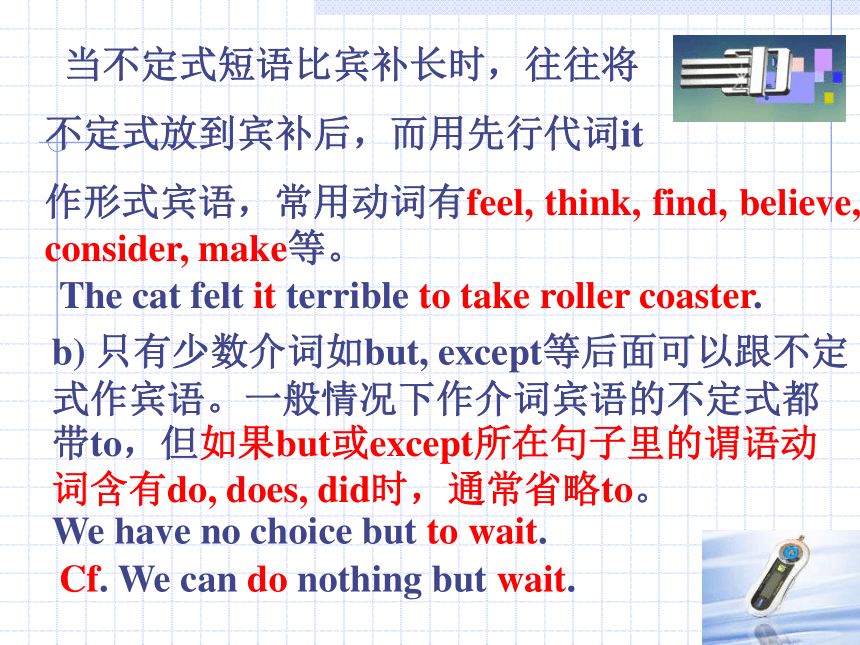 当不定式短语比宾补长时，往往将不定式放到宾补后，而用先行代词it作形式宾语，常用动词有feel, think, find, believe, consider, make等。

The cat felt it terrible to take roller coaster.

b) 只有少数介词如but, except等后面可以跟不定式作宾语。一般情况下作介词宾语的不定式都带to，但如果but或except所在句子里的谓语动词含有do, does, did时，通常省略to。

We have no choice but to wait.

Cf. We can do nothing but wait.